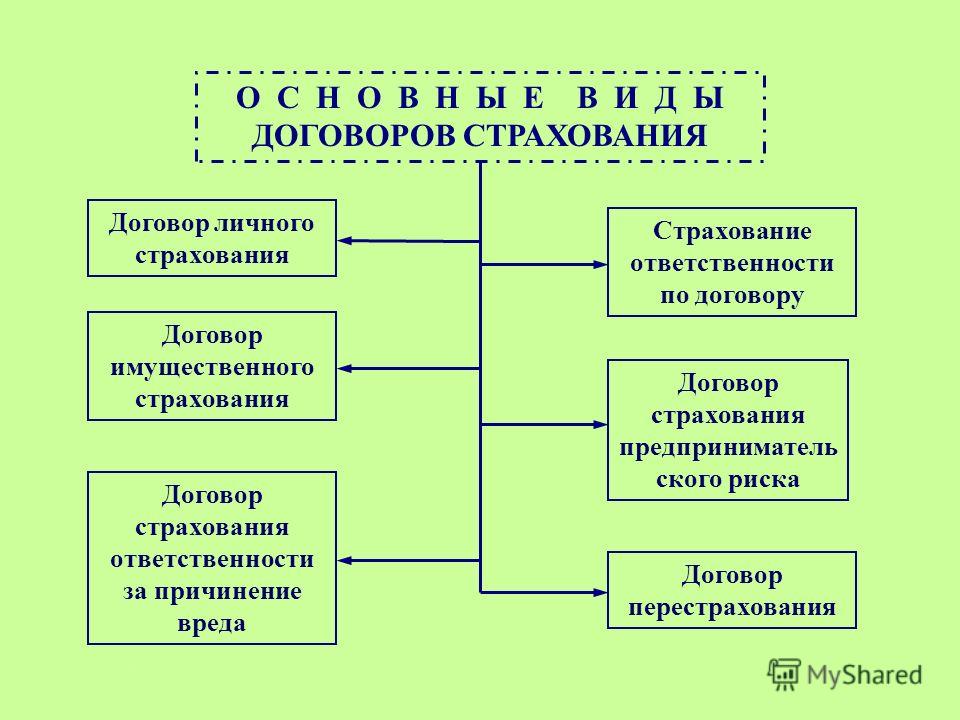 О С Н О В Н Ы Е В И Д Ы ДОГОВОРОВ СТРАХОВАНИЯ

Договор личного страхования

Договор имущественного страхования

Договор страхования ответственности за причинение вреда

Страхование ответственности по договору

Договор страхования предприниматель ского риска

Договор перестрахования

MyShared